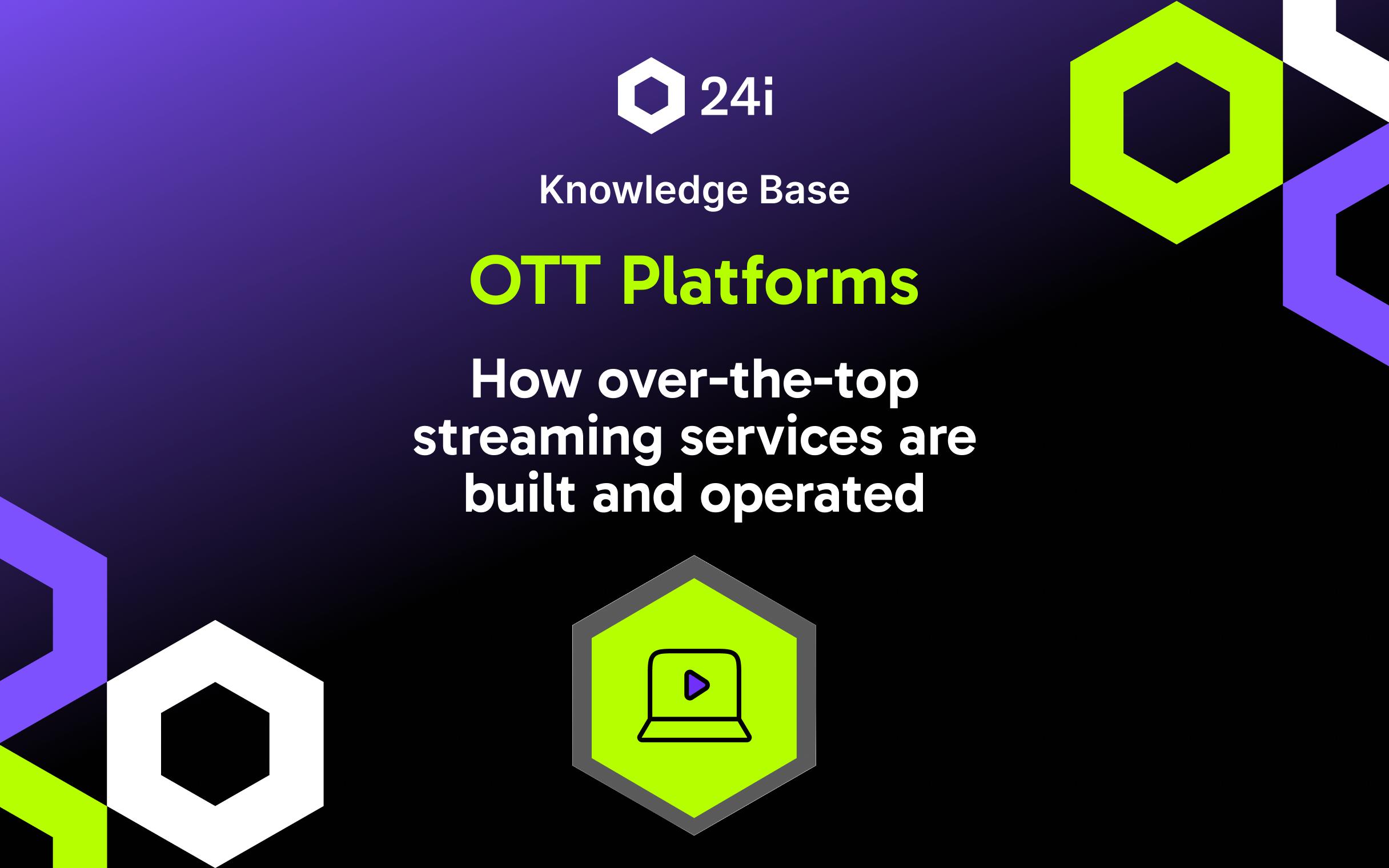 24i

Knowledge Base

OTT Platforms

How over-the-top streaming services are built and operated